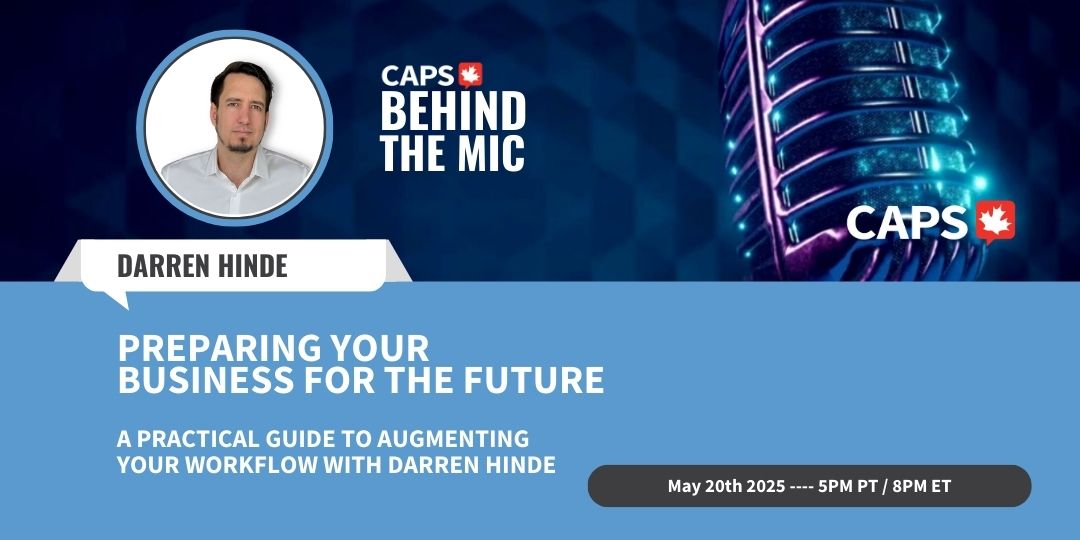 CAPS
BEHIND THE MIC

CAPS

DARREN HINDE

PREPARING YOUR BUSINESS FOR THE FUTURE

A PRACTICAL GUIDE TO AUGMENTING YOUR WORKFLOW WITH DARREN HINDE

May 20th 2025 ---- 5PM PT / 8PM ET